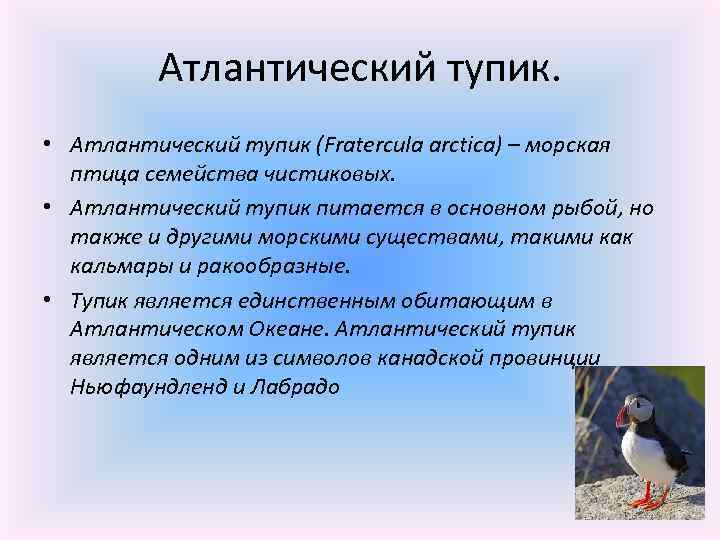 Атлантический тупик.

• Атлантический тупик (Fratercula arctica) – морская птица семейства чистиковых.

• Атлантический тупик питается в основном рыбой, но также и другими морскими существами, такими как кальмары и ракообразные.

• Тупик является единственным обитающим в Атлантическом Океане. Атлантический тупик является одним из символов канадской провинции Ньюфаундленд и Лабрадо